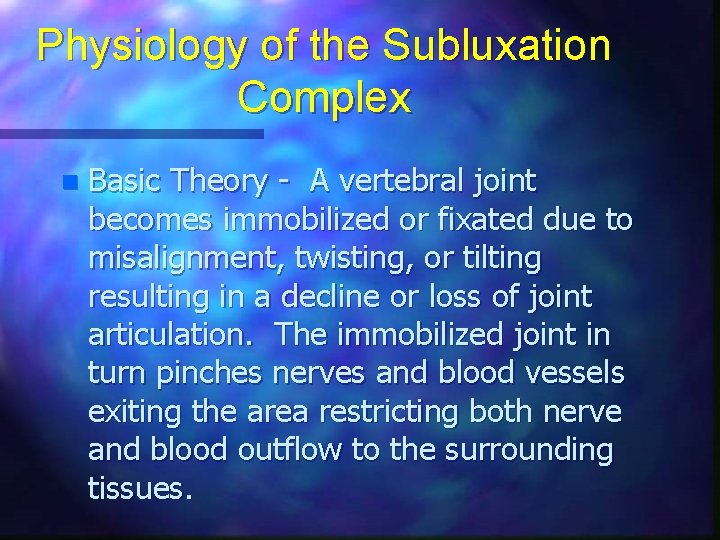 Physiology of the Subluxation Complex

Basic Theory - A vertebral joint becomes immobilized or fixated due to misalignment, twisting, or tilting resulting in a decline or loss of joint articulation. The immobilized joint in turn pinches nerves and blood vessels exiting the area restricting both nerve and blood outflow to the surrounding tissues.